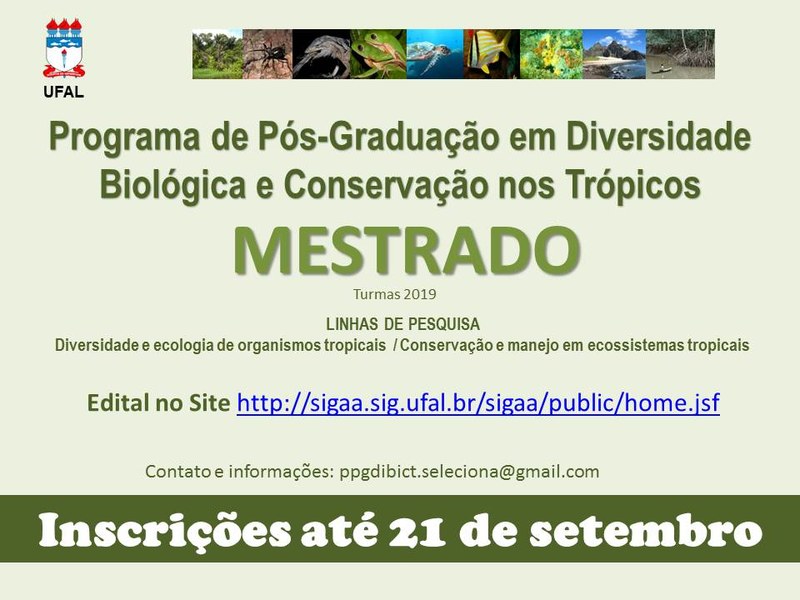 UFAL

Programa de Pós-Graduação em Diversidade Biológica e Conservação nos Trópicos

MESTRADO

Turmas 2019

LINHAS DE PESQUISA
Diversidade e ecologia de organismos tropicais / Conservação e manejo em ecossistemas tropicais

Edital no Site http://sigaa.sig.ufal.br/sigaa/public/home.jsf

Contato e informações: ppgdibict.seleciona@gmail.com

Inscrições até 21 de setembro